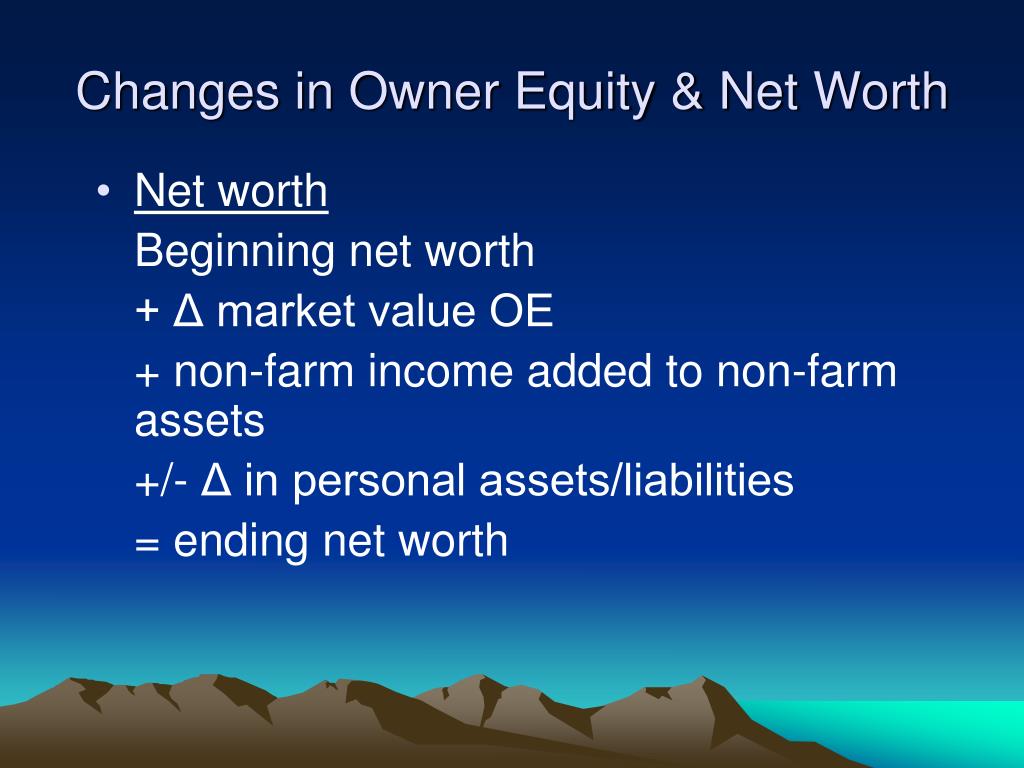 Changes in Owner Equity & Net Worth

• Net worth
Beginning net worth
+ Δ market value OE
+ non-farm income added to non-farm assets
+/- Δ in personal assets/liabilities
= ending net worth